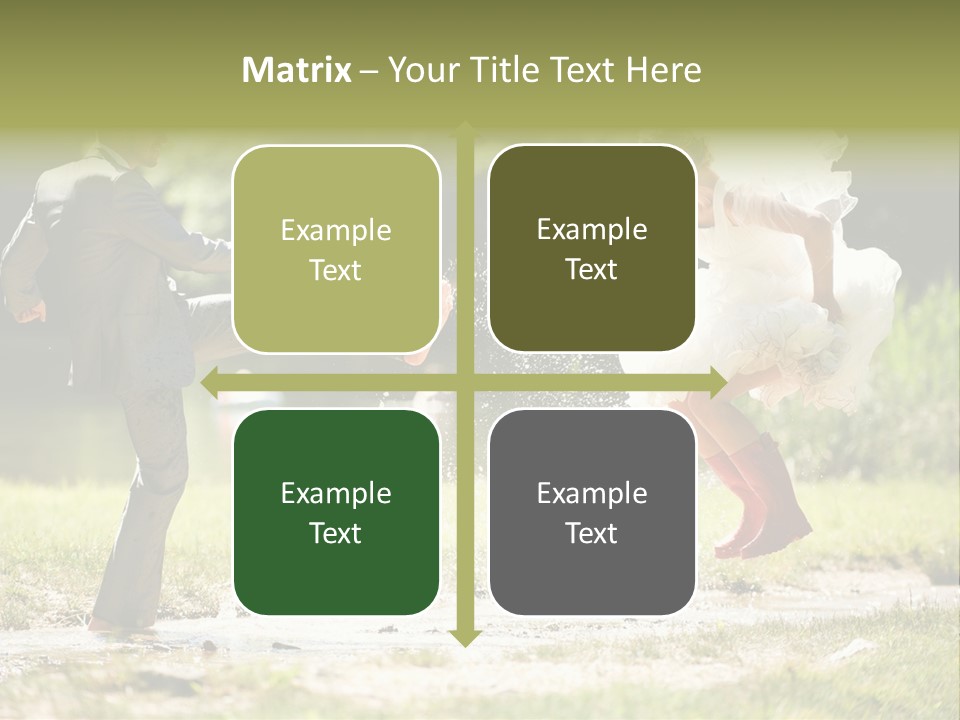 Matrix – Your Title Text Here

Example Text

Example Text

Example Text

Example Text